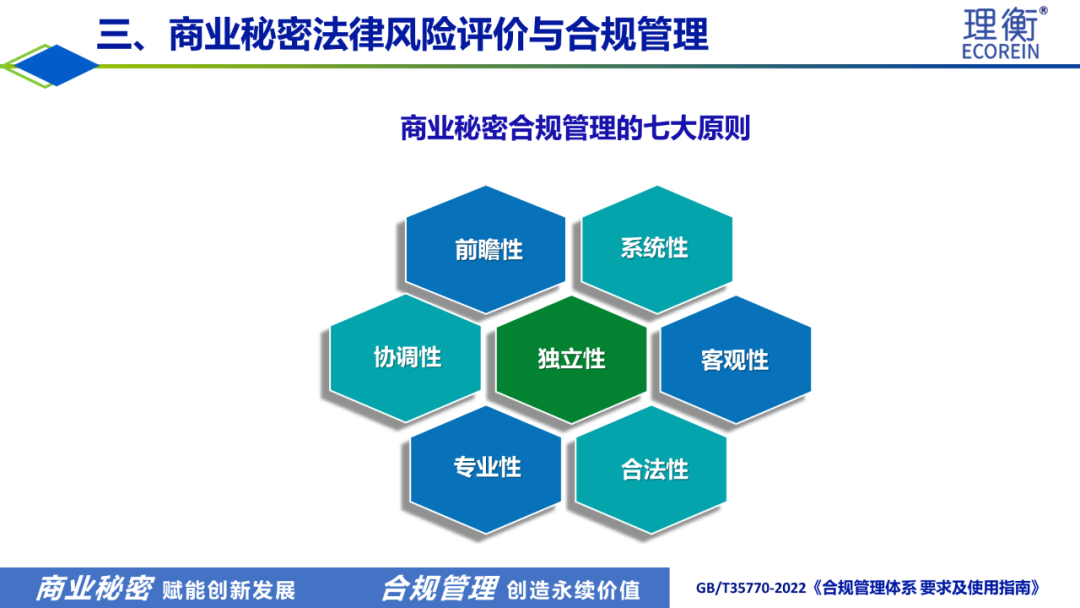 三、商业秘密法律风险评价与合规管理

理衡®
ECOREIN

商业秘密合规管理的七大原则

前瞻性

系统性

协调性

独立性

客观性

专业性

合法性

商业秘密 赋能创新发展 合规管理 创造永续价值

GB/T35770-2022《合规管理体系 要求及使用指南》